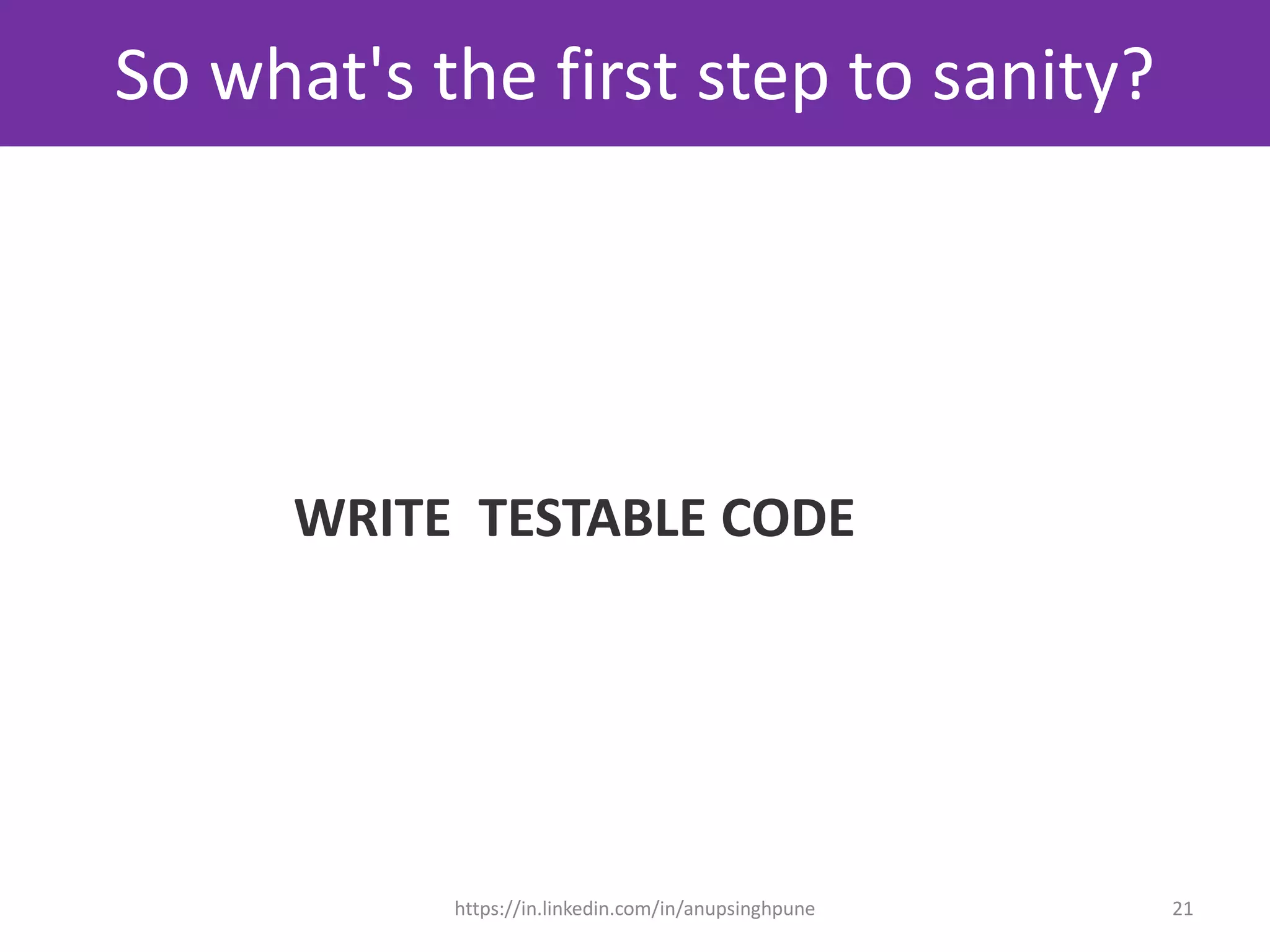 So what's the first step to sanity?

WRITE TESTABLE CODE

https://in.linkedin.com/in/anupsinghpune

21